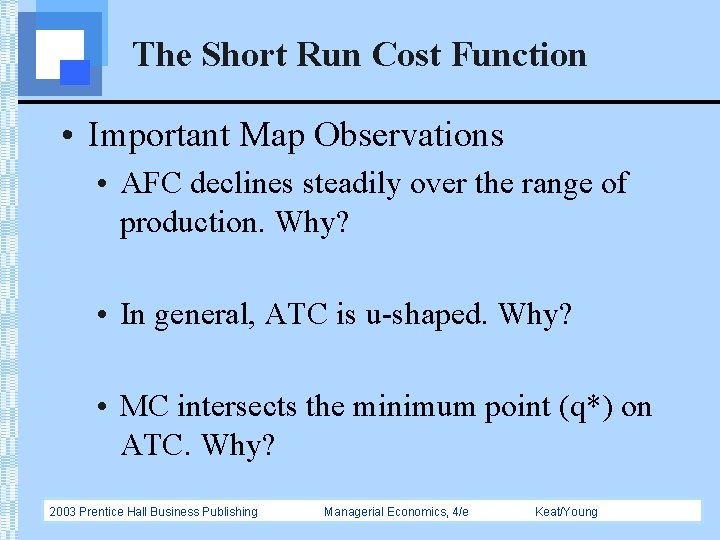 The Short Run Cost Function

• Important Map Observations

• AFC declines steadily over the range of production. Why?

• In general, ATC is u-shaped. Why?

• MC intersects the minimum point (q*) on ATC. Why?

2003 Prentice Hall Business Publishing Managerial Economics, 4/e Keat/Young